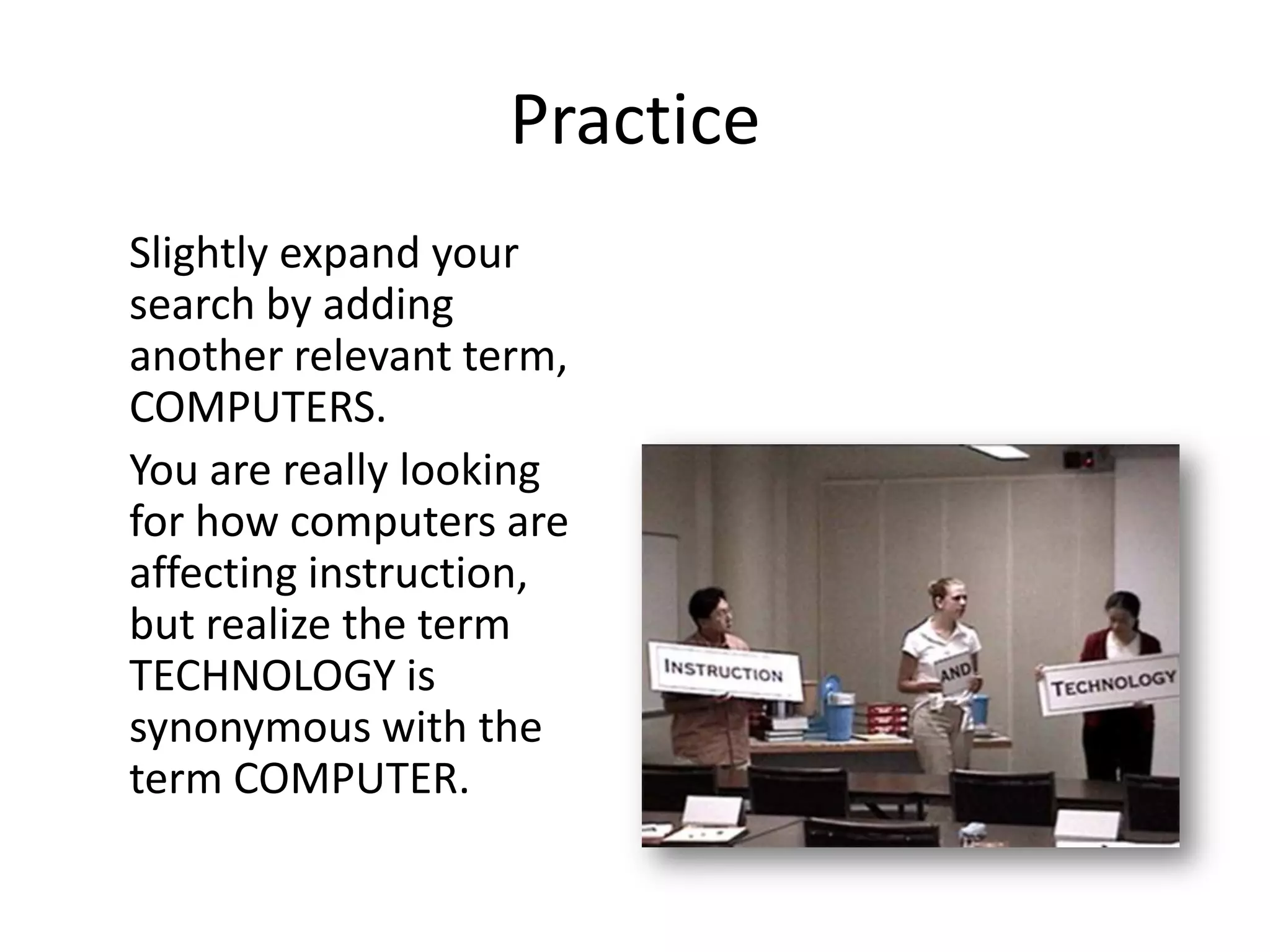 Practice

Slightly expand your search by adding another relevant term, COMPUTERS.

You are really looking for how computers are affecting instruction, but realize the term TECHNOLOGY is synonymous with the term COMPUTER.

INSTRUCTION

AND

TECHNOLOGY